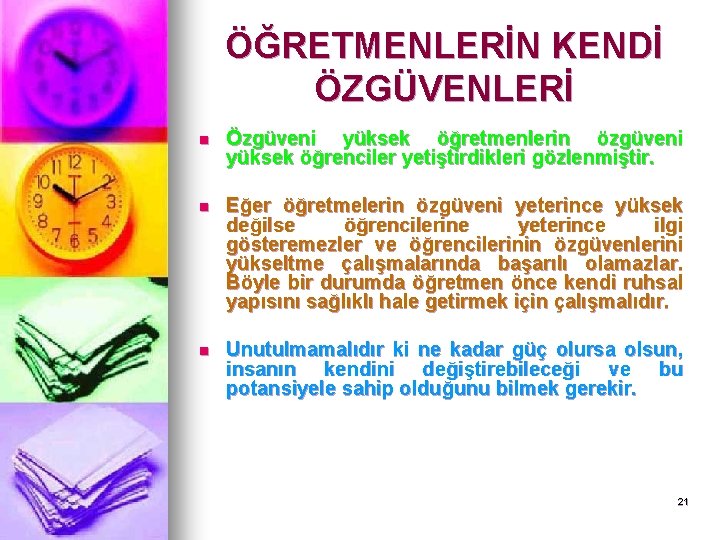 ÖĞRETMENLERİN KENDİ ÖZGÜVENLERİ

Özgüveni yüksek öğretmenlerin özgüveni yüksek öğrenciler yetiştirdikleri gözlenmiştir.

Eğer öğretmelerin özgüveni yeterince yüksek değilse öğrencilerine yeterince ilgi gösteremezler ve öğrencilerinin özgüvenlerini yükseltme çalışmalarında başarılı olamazlar. Böyle bir durumda öğretmen önce kendi ruhsal yapısını sağlıklı hale getirmek için çalışmalıdır.

Unutulmamalıdır ki ne kadar güç olursa olsun, insanın kendini değiştirebileceği ve bu potansiyele sahip olduğunu bilmek gerekir.

21